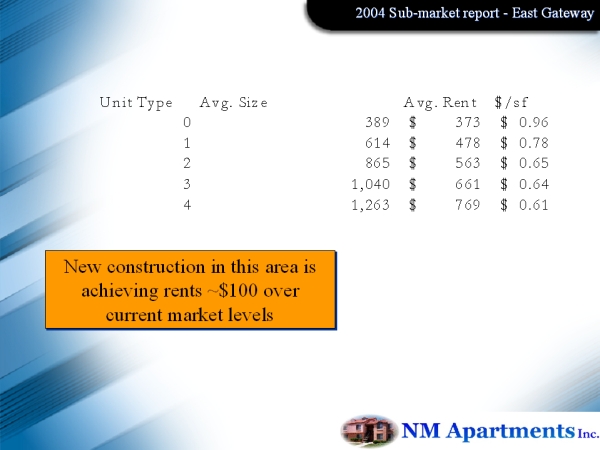 2004 Sub-market report - East Gateway

| Unit Type | Avg. Size | Avg. Rent | $/sf |
|---|---|---|---|
| 0 | 389 | $ 373 | $ 0.96 |
| 1 | 614 | $ 478 | $ 0.78 |
| 2 | 865 | $ 563 | $ 0.65 |
| 3 | 1,040 | $ 661 | $ 0.64 |
| 4 | 1,263 | $ 769 | $ 0.61 |

New construction in this area is achieving rents ~$100 over current market levels

NM Apartments Inc.